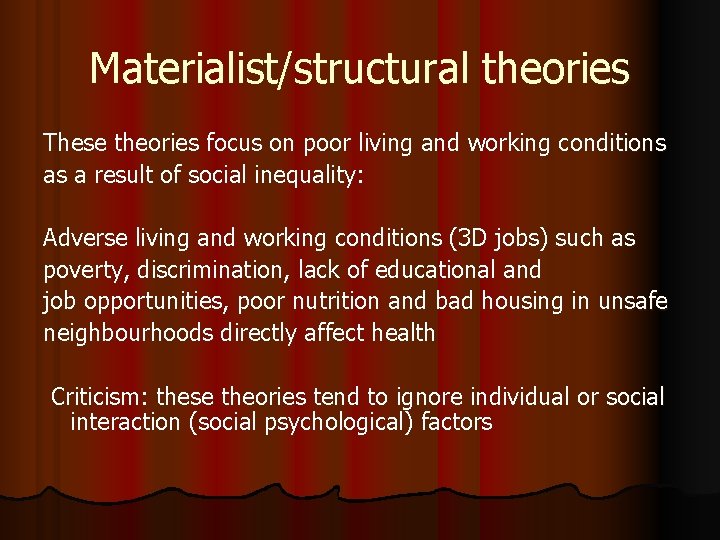 Materialist/structural theories

These theories focus on poor living and working conditions as a result of social inequality:

Adverse living and working conditions (3D jobs) such as poverty, discrimination, lack of educational and job opportunities, poor nutrition and bad housing in unsafe neighbourhoods directly affect health

Criticism: these theories tend to ignore individual or social interaction (social psychological) factors